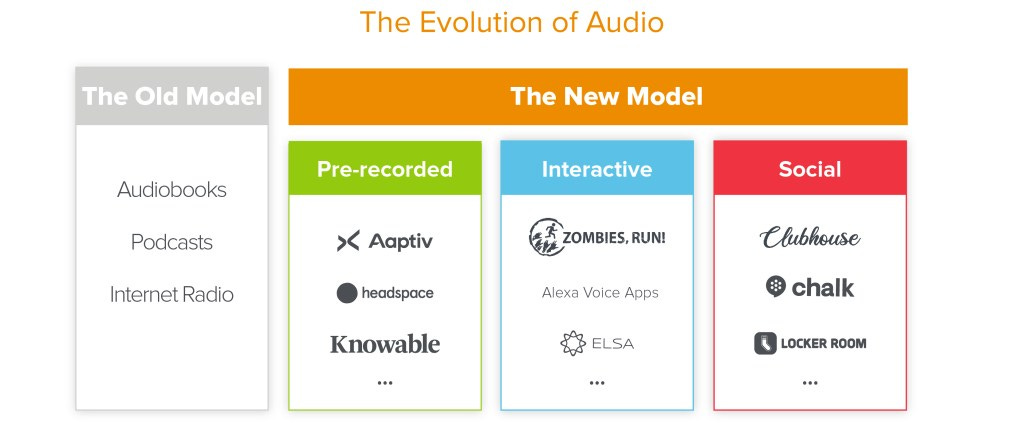 The Evolution of Audio

The Old Model

Audiobooks

Podcasts

Internet Radio

The New Model

Pre-recorded

Aaptiv

headspace

Knowable

...

Interactive

ZOMBIES, RUN!

Alexa Voice Apps

ELSA

...

Social

Clubhouse

chalk

LOCKER ROOM

...